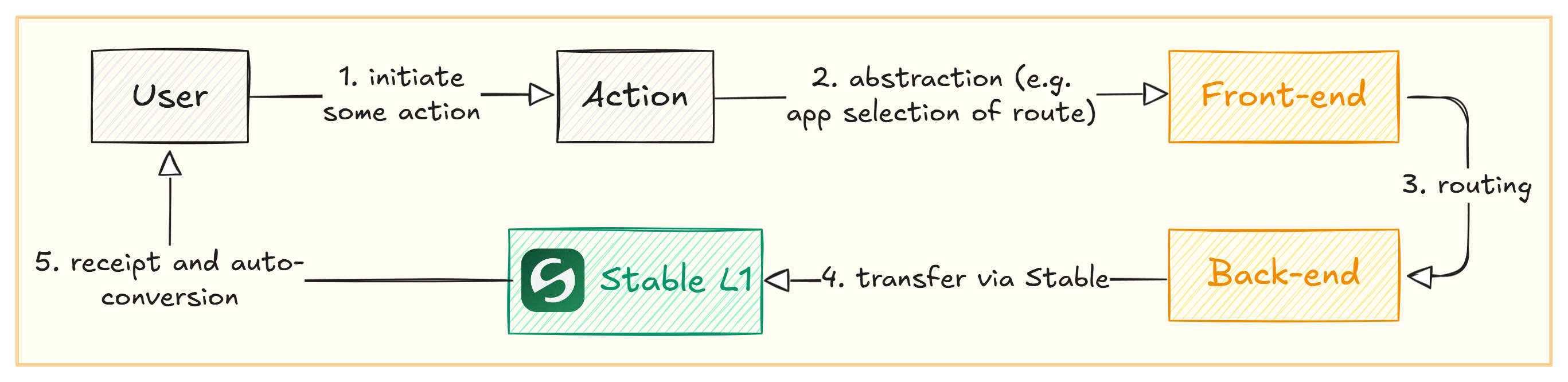 User

1. initiate some action

Action

2. abstraction (e.g. app selection of route)

Front-end

3. routing

Back-end

4. transfer via Stable

Stable L1

5. receipt and auto-conversion